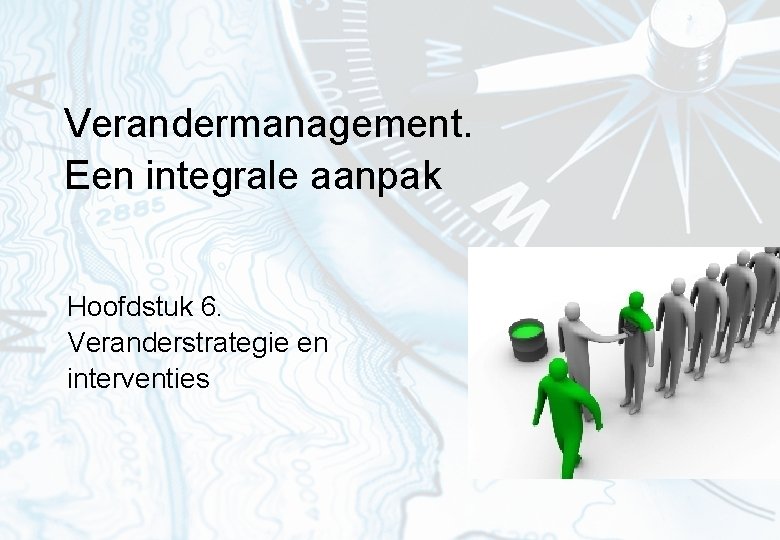 Verandermanagement.
Een integrale aanpak

Hoofdstuk 6.
Veranderstrategie en interventies